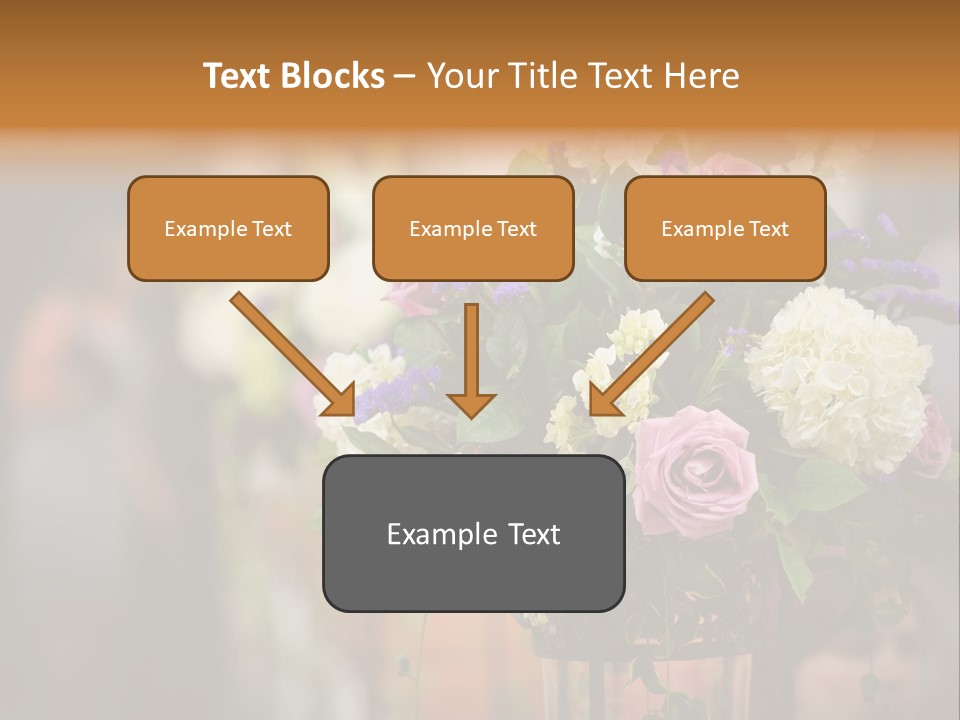 Text Blocks – Your Title Text Here

Example Text

Example Text

Example Text

Example Text